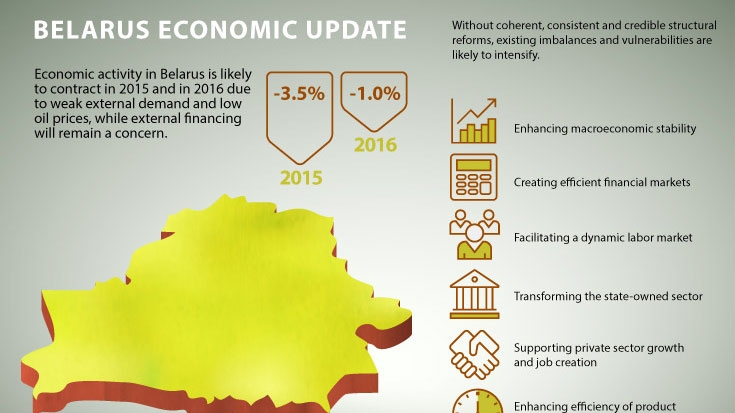 BELARUS ECONOMIC UPDATE

Economic activity in Belarus is likely to contract in 2015 and in 2016 due to weak external demand and low oil prices, while external financing will remain a concern.

-3.5%
2015

-1.0%
2016

Without coherent, consistent and credible structural reforms, existing imbalances and vulnerabilities are likely to intensify.

Enhancing macroeconomic stability

Creating efficient financial markets

Facilitating a dynamic labor market

Transforming the state-owned sector

Supporting private sector growth and job creation

Enhancing efficiency of product